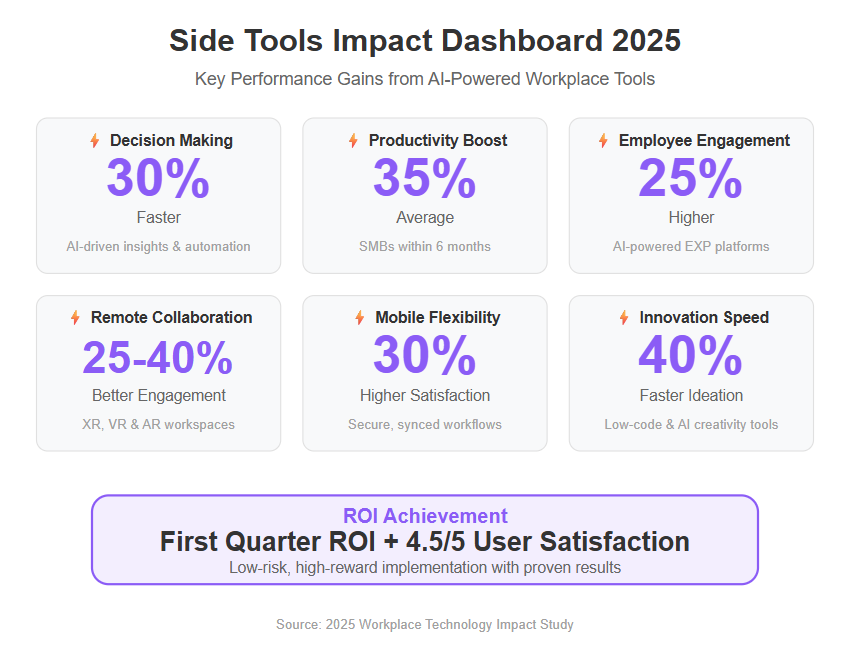 Side Tools Impact Dashboard 2025

Key Performance Gains from AI-Powered Workplace Tools

Decision Making
30%
Faster
AI-driven insights & automation

Productivity Boost
35%
Average
SMBs within 6 months

Employee Engagement
25%
Higher
AI-powered EXP platforms

Remote Collaboration
25-40%
Better Engagement
XR, VR & AR workspaces

Mobile Flexibility
30%
Higher Satisfaction
Secure, synced workflows

Innovation Speed
40%
Faster Ideation
Low-code & AI creativity tools

ROI Achievement
First Quarter ROI + 4.5/5 User Satisfaction
Low-risk, high-reward implementation with proven results

Source: 2025 Workplace Technology Impact Study